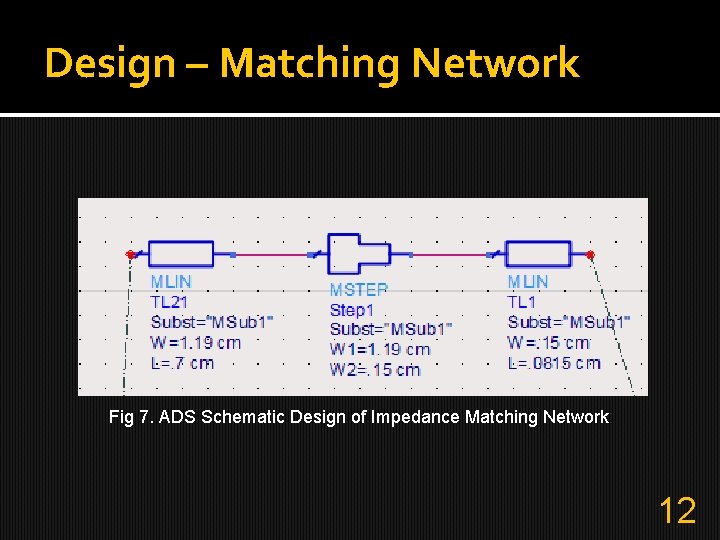 Design – Matching Network

MLIN
TL21
Subst="MSub1"
W=1.19 cm
L=.7 cm

MSTEP
Step1
Subst="MSub1"
W1=1.19 cm
W2=.15 cm

MLIN
TL1
Subst="MSub1"
W=.15 cm
L=.0815 cm

Fig 7. ADS Schematic Design of Impedance Matching Network

12